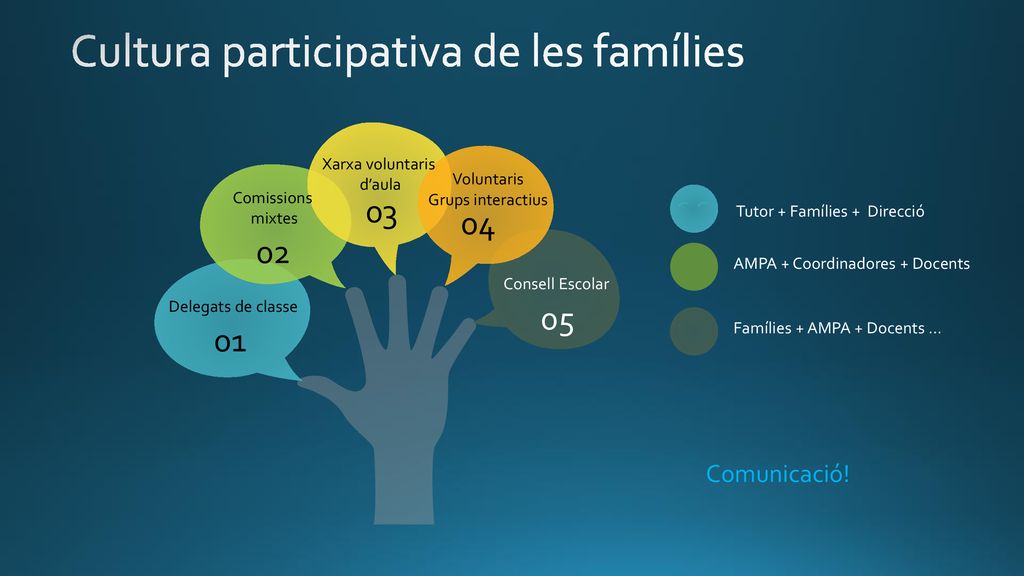 Cultura participativa de les famílies

Delegats de classe
01

Comissions mixtes
02

Xarxa voluntaris d'aula
03

Voluntaris Grups interactius
04

Consell Escolar
05

Tutor + Famílies + Direcció

AMPA + Coordinadores + Docents

Famílies + AMPA + Docents ...

Comunicació!